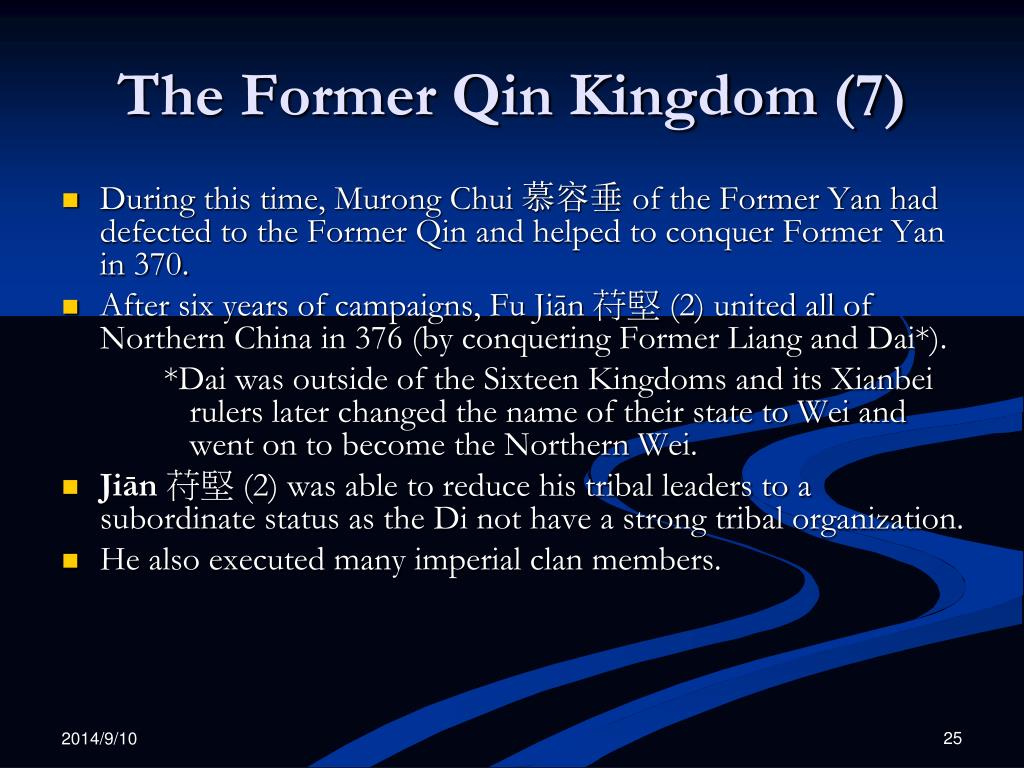 The Former Qin Kingdom (7)

During this time, Murong Chui 慕容垂 of the Former Yan had defected to the Former Qin and helped to conquer Former Yan in 370.

After six years of campaigns, Fu Jiān 苻堅 (2) united all of Northern China in 376 (by conquering Former Liang and Dai*).

*Dai was outside of the Sixteen Kingdoms and its Xianbei rulers later changed the name of their state to Wei and went on to become the Northern Wei.

Jiān 苻堅 (2) was able to reduce his tribal leaders to a subordinate status as the Di not have a strong tribal organization.

He also executed many imperial clan members.

2014/9/10

25